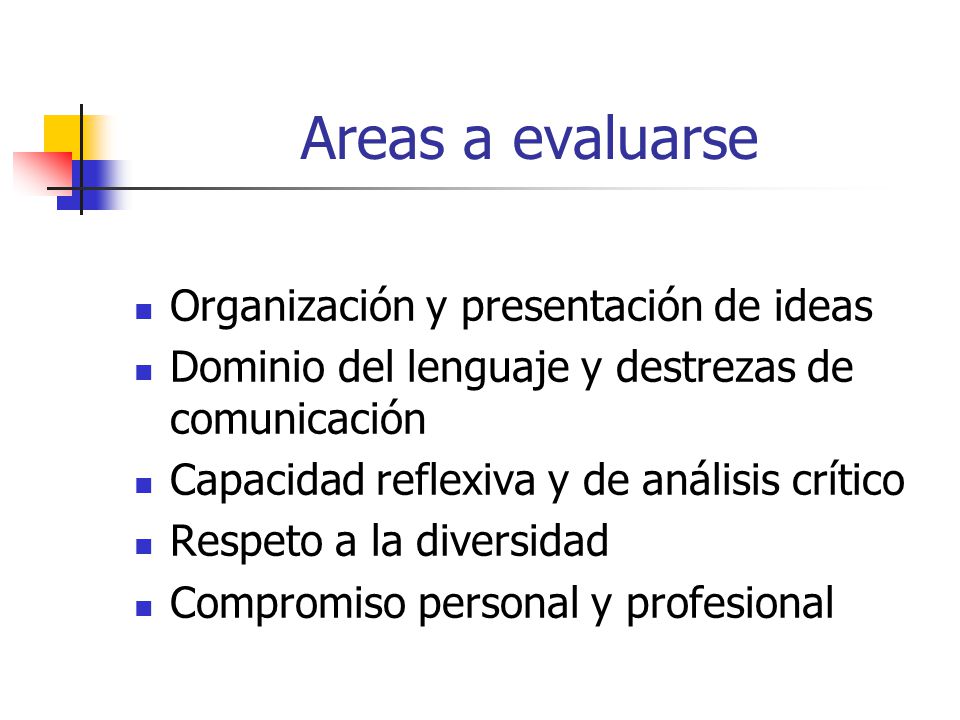 Areas a evaluarse

- Organización y presentación de ideas
- Dominio del lenguaje y destrezas de comunicación
- Capacidad reflexiva y de análisis crítico
- Respeto a la diversidad
- Compromiso personal y profesional